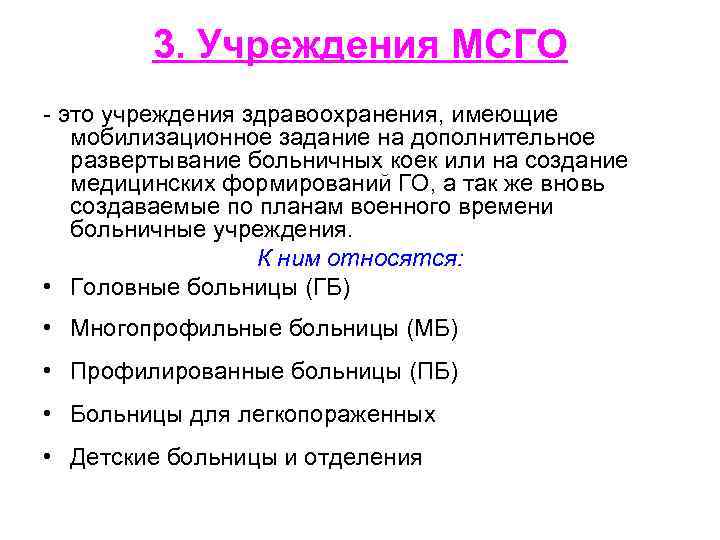 3. Учреждения МСГО

- это учреждения здравоохранения, имеющие мобилизационное задание на дополнительное развертывание больничных коек или на создание медицинских формирований ГО, а так же вновь создаваемые по планам военного времени больничные учреждения.

К ним относятся:

• Головные больницы (ГБ)
• Многопрофильные больницы (МБ)
• Профилированные больницы (ПБ)
• Больницы для легкопораженных
• Детские больницы и отделения